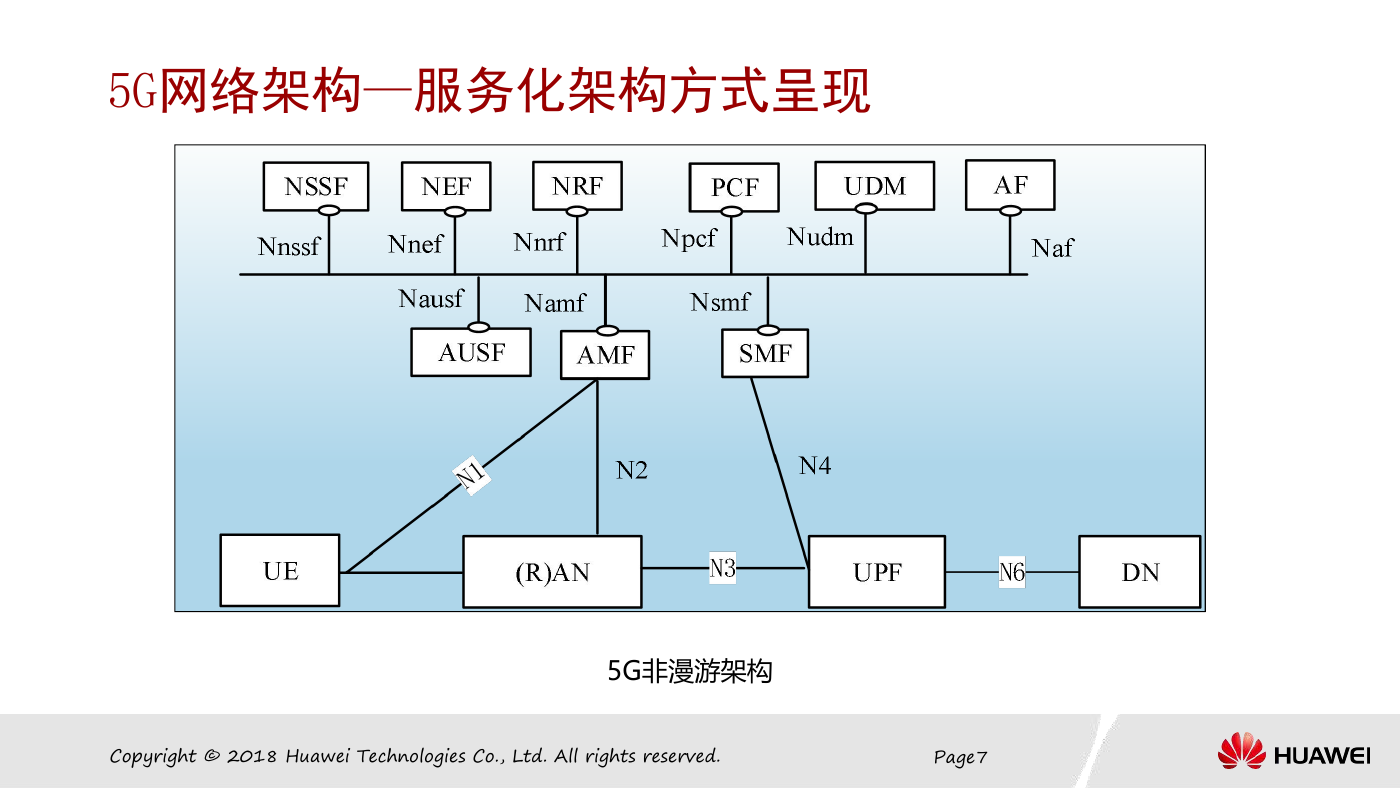 5G网络架构—服务化架构方式呈现

NSSF NEF NRF PCF UDM AF

Nnssf Nnef Nnrf Npcf Nudm Naf

Nausf Namf Nsmf

AUSF AMF SMF

N1 N2 N4

UE (R)AN N3 UPF N6 DN

5G非漫游架构

Copyright © 2018 Huawei Technologies Co., Ltd. All rights reserved.

Page7

HUAWEI